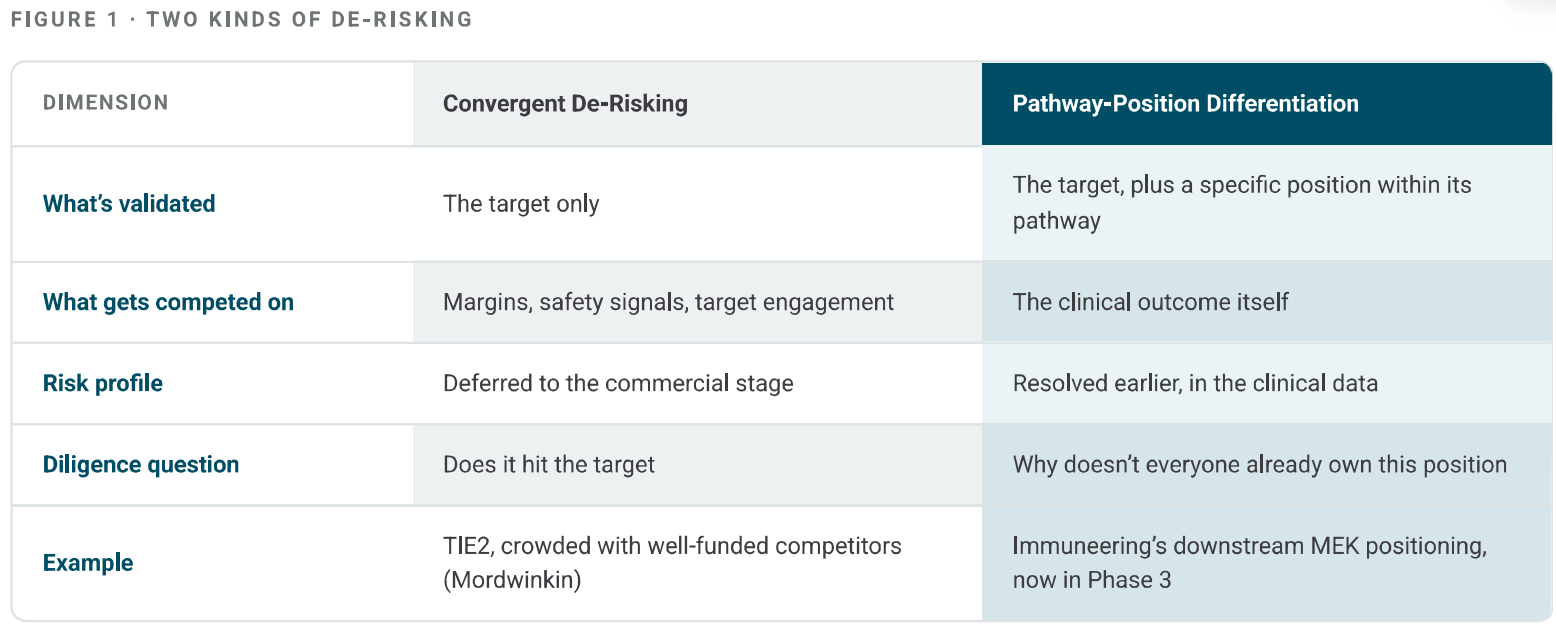 FIGURE 1 · TWO KINDS OF DE-RISKING

| DIMENSION | Convergent De-Risking | Pathway-Position Differentiation |
|---|---|---|
| What's validated | The target only | The target, plus a specific position within its pathway |
| What gets competed on | Margins, safety signals, target engagement | The clinical outcome itself |
| Risk profile | Deferred to the commercial stage | Resolved earlier, in the clinical data |
| Diligence question | Does it hit the target | Why doesn't everyone already own this position |
| Example | TIE2, crowded with well-funded competitors (Mordwinkin) | Immuneering's downstream MEK positioning, now in Phase 3 |